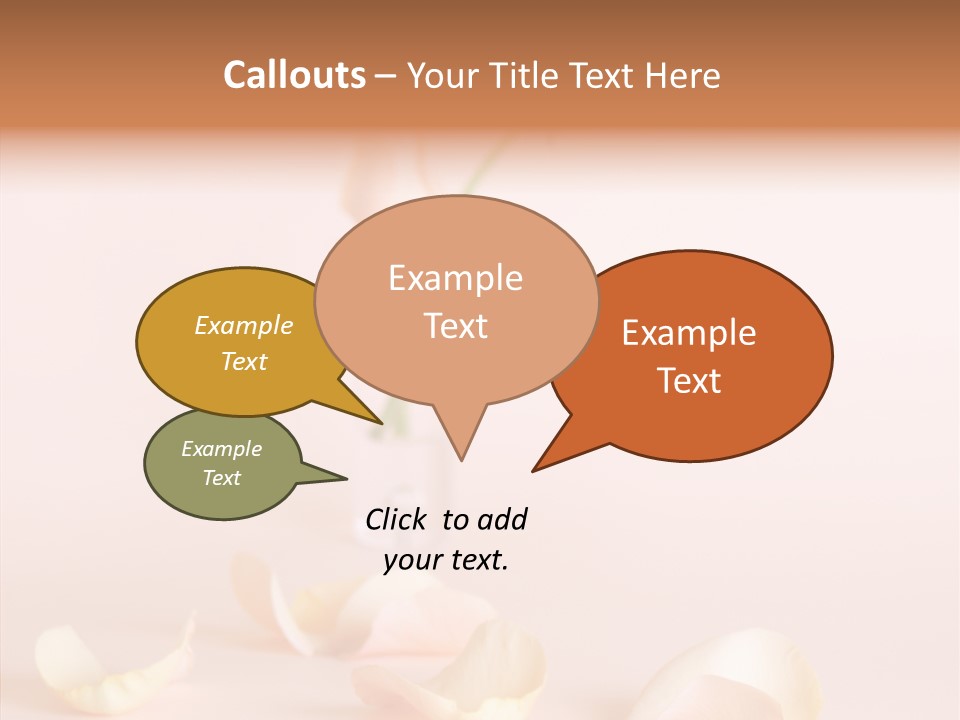 Callouts – Your Title Text Here

Example Text

Example Text

Example Text

Example Text

Click to add your text.